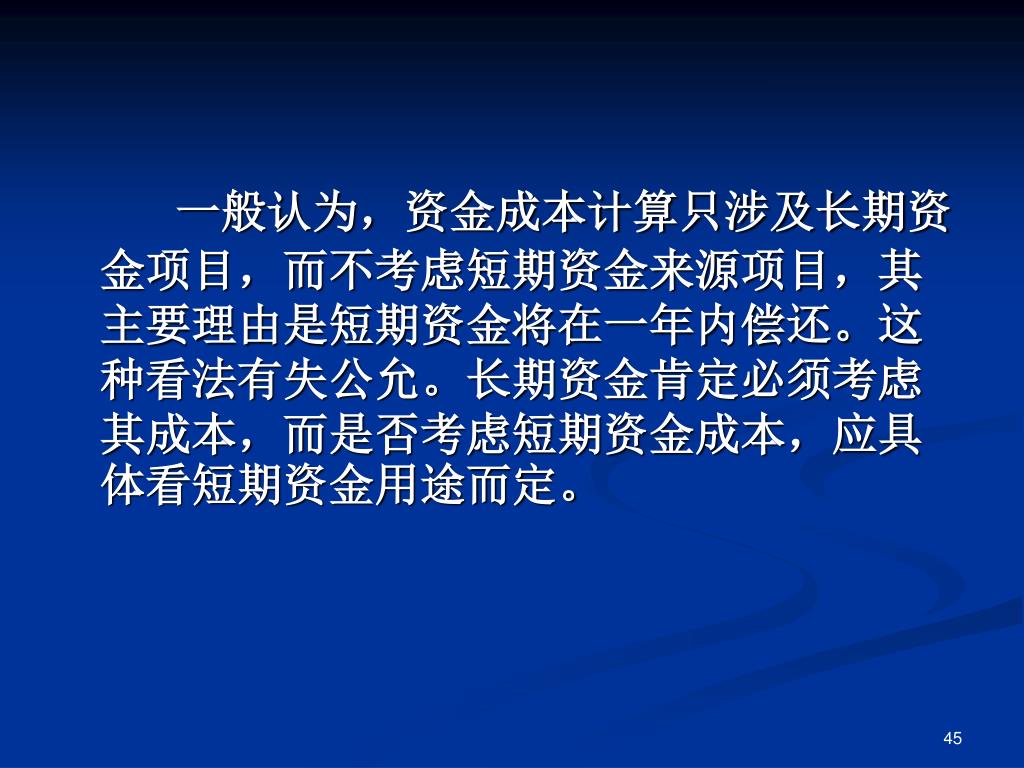 一般认为，资金成本计算只涉及长期资金项目，而不考虑短期资金来源项目，其主要理由是短期资金将在一年内偿还。这种看法有失公允。长期资金肯定必须考虑其成本，而是否考虑短期资金成本，应具体看短期资金用途而定。

45